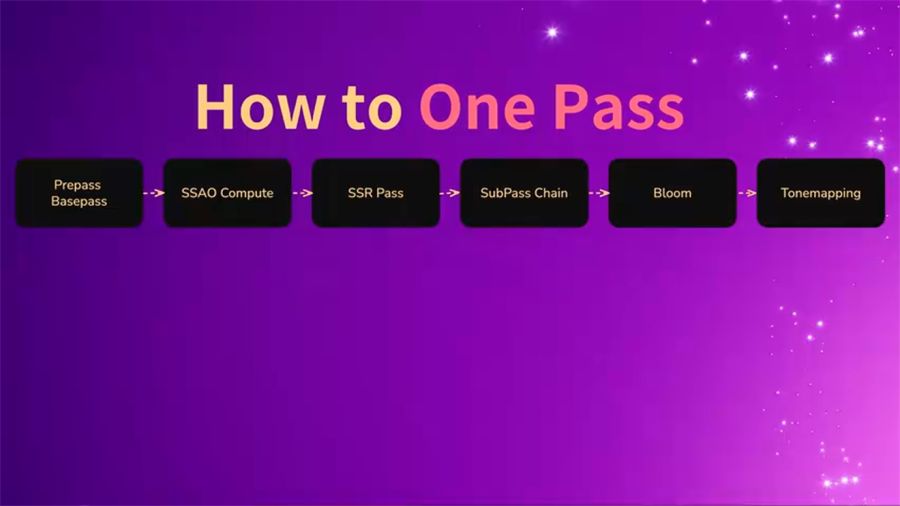 How to One Pass

Prepass
Basepass

SSAO Compute

SSR Pass

SubPass Chain

Bloom

Tonemapping